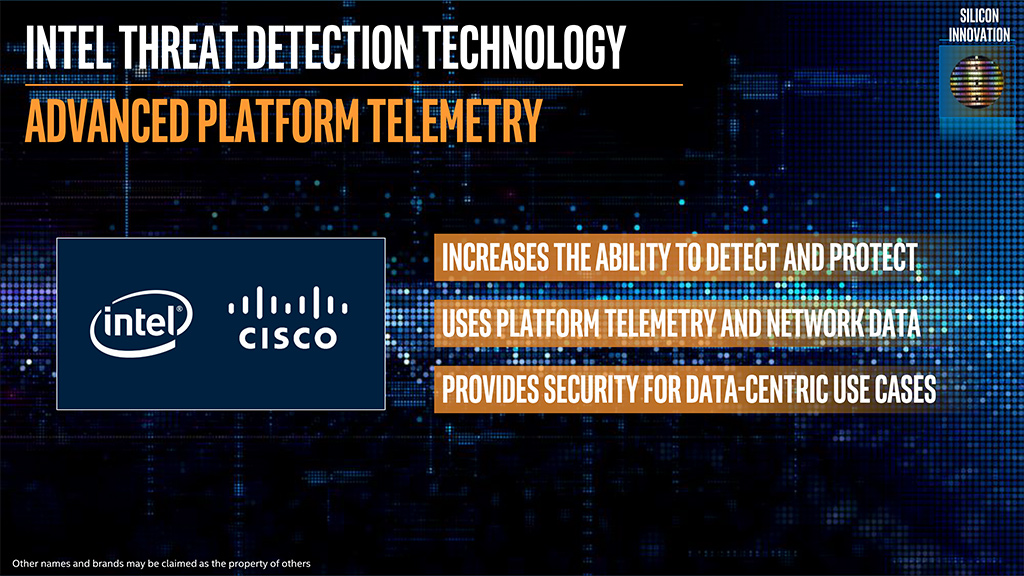 INTEL THREAT DETECTION TECHNOLOGY

ADVANCED PLATFORM TELEMETRY

SILICON INNOVATION

intel

CISCO

INCREASES THE ABILITY TO DETECT AND PROTECT

USES PLATFORM TELEMETRY AND NETWORK DATA

PROVIDES SECURITY FOR DATA-CENTRIC USE CASES

Other names and brands may be claimed as the property of others